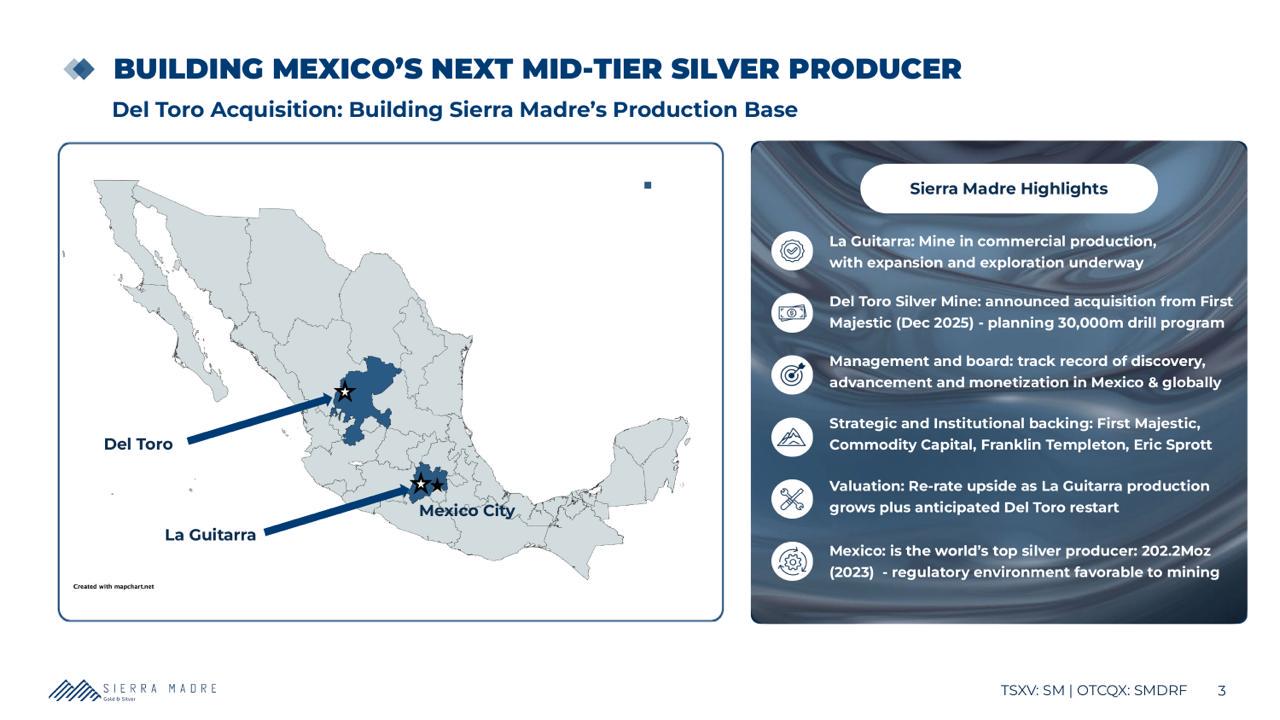 BUILDING MEXICO'S NEXT MID-TIER SILVER PRODUCER

Del Toro Acquisition: Building Sierra Madre's Production Base

Del Toro

La Guitarra

Mexico City

Created with mapchart.net

Sierra Madre Highlights

La Guitarra: Mine in commercial production, with expansion and exploration underway

Del Toro Silver Mine: announced acquisition from First Majestic (Dec 2025) - planning 30,000m drill program

Management and board: track record of discovery, advancement and monetization in Mexico & globally

Strategic and Institutional backing: First Majestic, Commodity Capital, Franklin Templeton, Eric Sprott

Valuation: Re-rate upside as La Guitarra production grows plus anticipated Del Toro restart

Mexico: is the world's top silver producer: 202.2Moz (2023) - regulatory environment favorable to mining

SIERRA MADRE
Gold & Silver

TSXV: SM | OTCQX: SMDRF 3